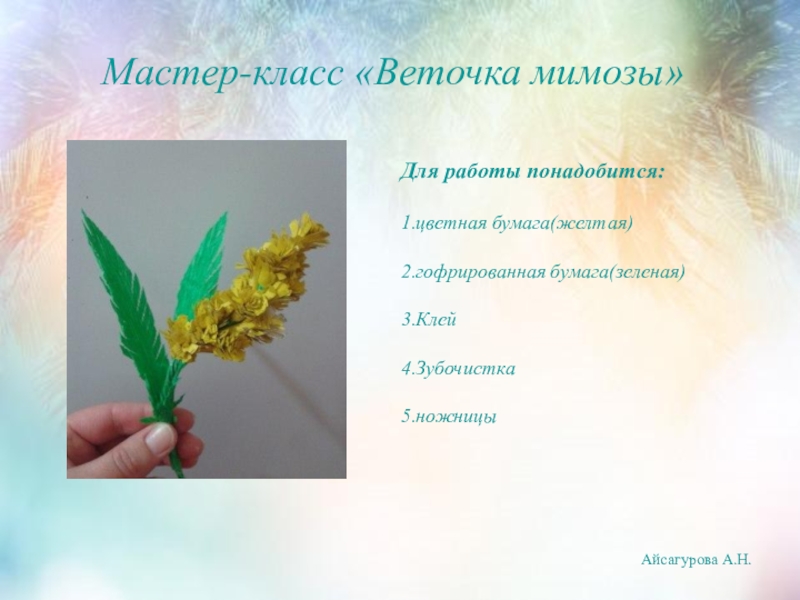 Мастер-класс «Веточка мимозы»

Для работы понадобится:

1.цветная бумага(желтая)

2.гофрированная бумага(зеленая)

3.Клей

4.Зубочистка

5.ножницы

Айсагурова А.Н.